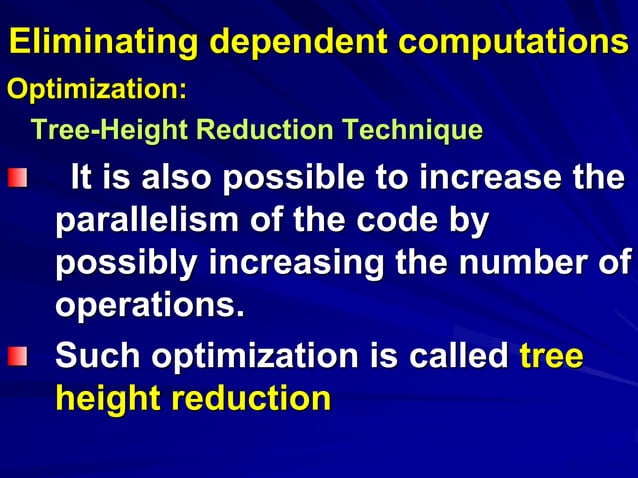 Eliminating dependent computations

Optimization:

Tree-Height Reduction Technique

It is also possible to increase the parallelism of the code by possibly increasing the number of operations.

Such optimization is called tree height reduction